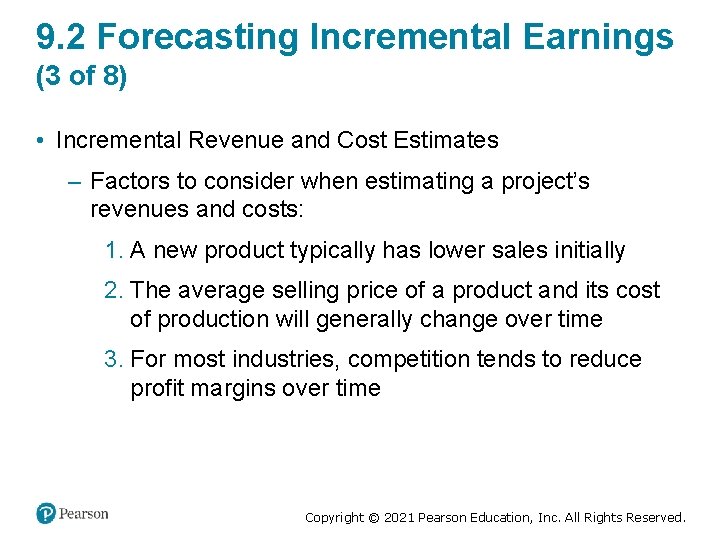 9.2 Forecasting Incremental Earnings (3 of 8)

• Incremental Revenue and Cost Estimates

– Factors to consider when estimating a project's revenues and costs:

1. A new product typically has lower sales initially

2. The average selling price of a product and its cost of production will generally change over time

3. For most industries, competition tends to reduce profit margins over time

Pearson

Copyright © 2021 Pearson Education, Inc. All Rights Reserved.